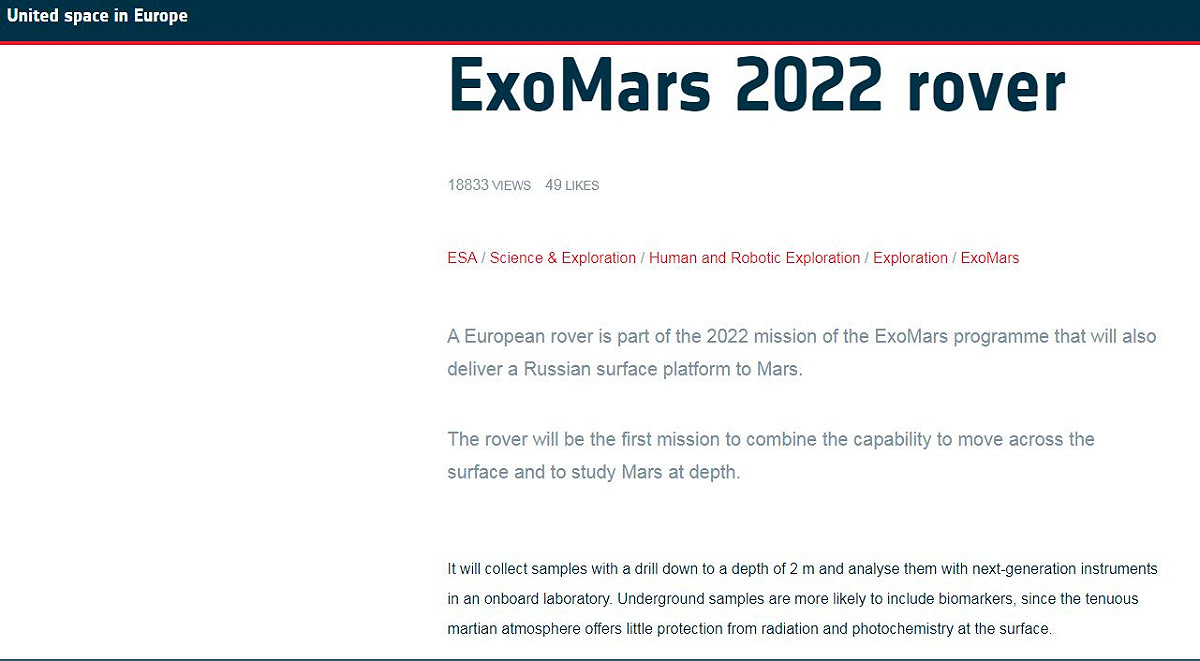 United space in Europe

ExoMars 2022 rover

18833 VIEWS 49 LIKES

ESA / Science & Exploration / Human and Robotic Exploration / Exploration / ExoMars

A European rover is part of the 2022 mission of the ExoMars programme that will also deliver a Russian surface platform to Mars.

The rover will be the first mission to combine the capability to move across the surface and to study Mars at depth.

It will collect samples with a drill down to a depth of 2 m and analyse them with next-generation instruments in an onboard laboratory. Underground samples are more likely to include biomarkers, since the tenuous martian atmosphere offers little protection from radiation and photochemistry at the surface.